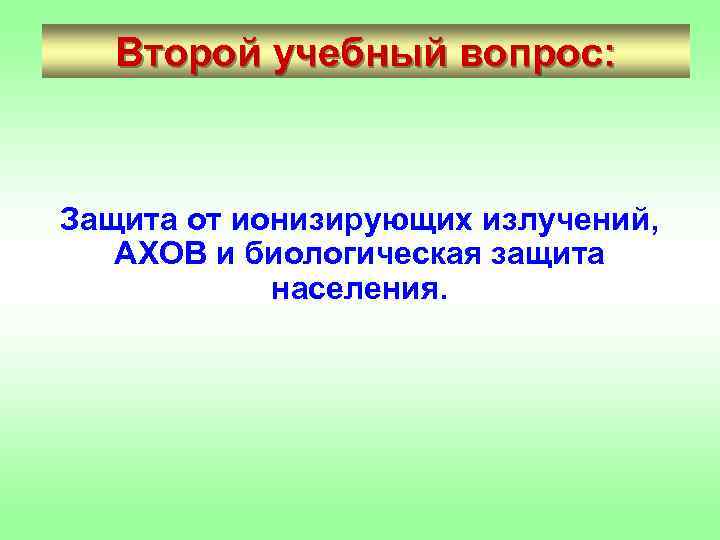 Второй учебный вопрос:

Защита от ионизирующих излучений, АХОВ и биологическая защита населения.